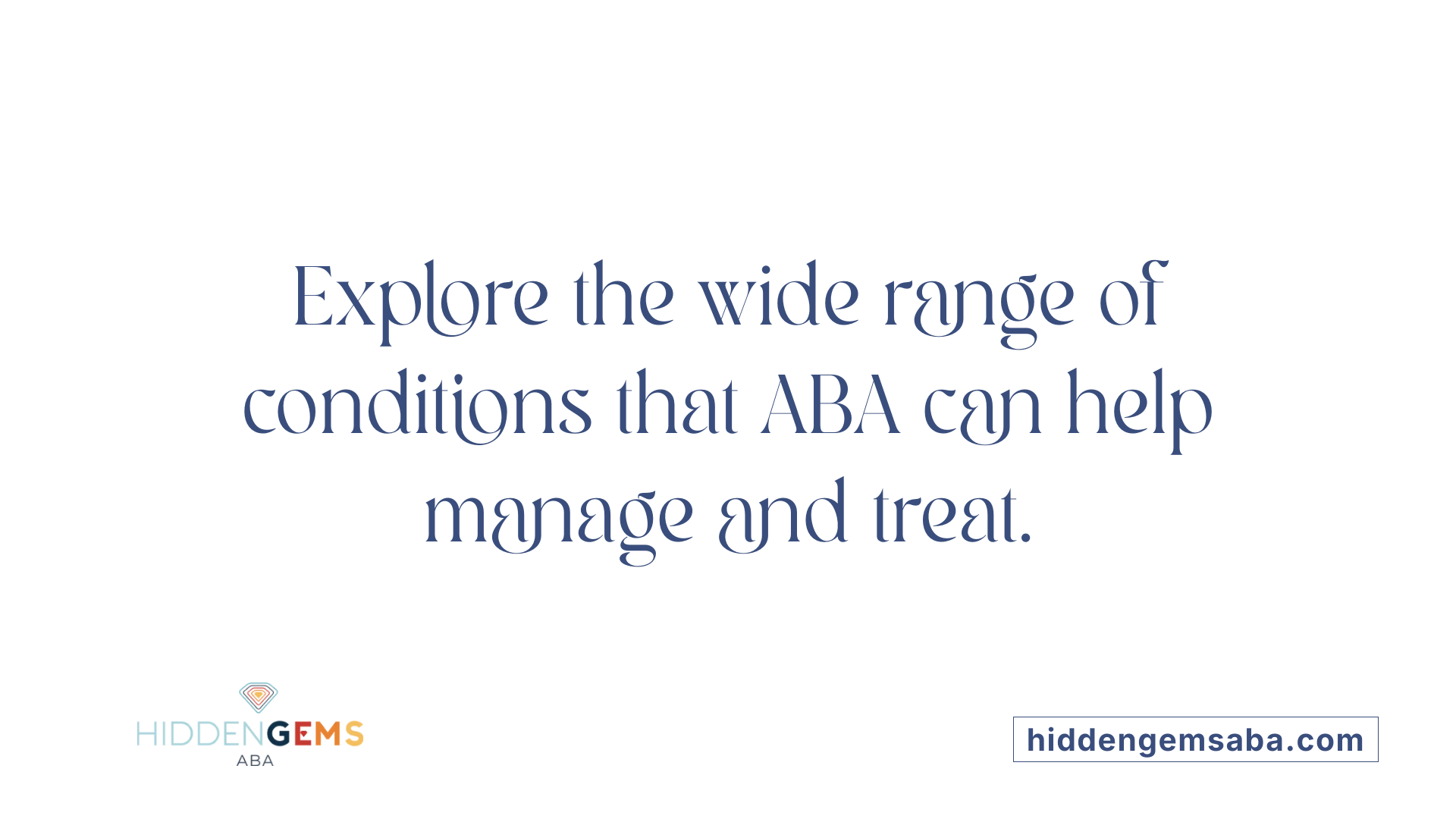 Explore the wide range of conditions that ABA can help manage and treat.

HIDDENGEMS
ABA

hiddengemsaba.com